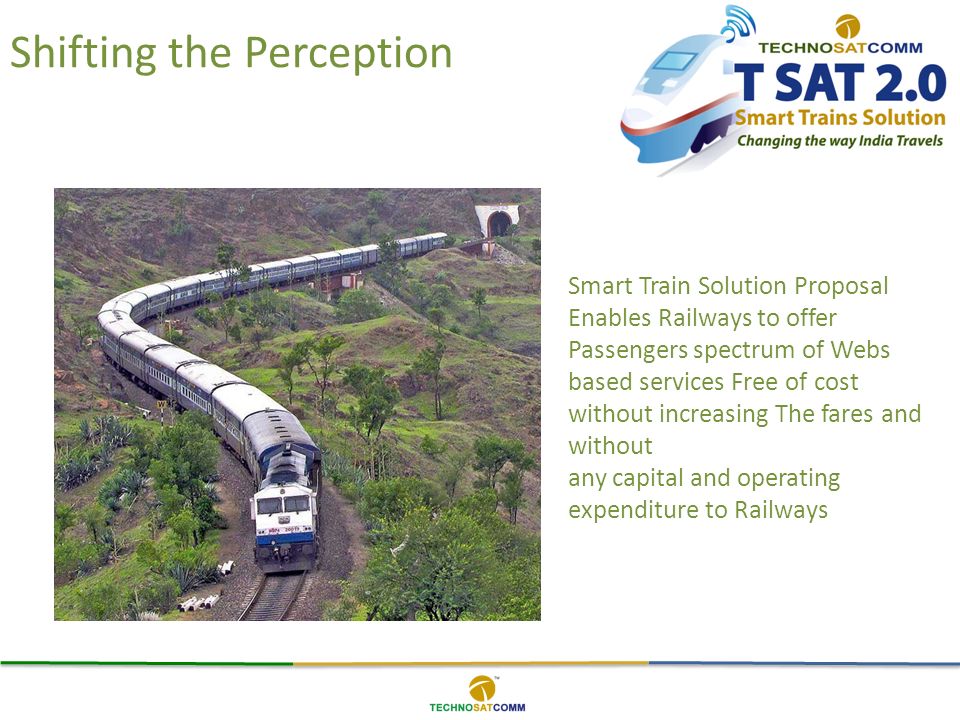 Shifting the Perception

TECHNOSATCOMM
T SAT 2.0
Smart Trains Solution
Changing the way India Travels

Smart Train Solution Proposal Enables Railways to offer Passengers spectrum of Webs based services Free of cost without increasing The fares and without
any capital and operating expenditure to Railways

TECHNOSATCOMM